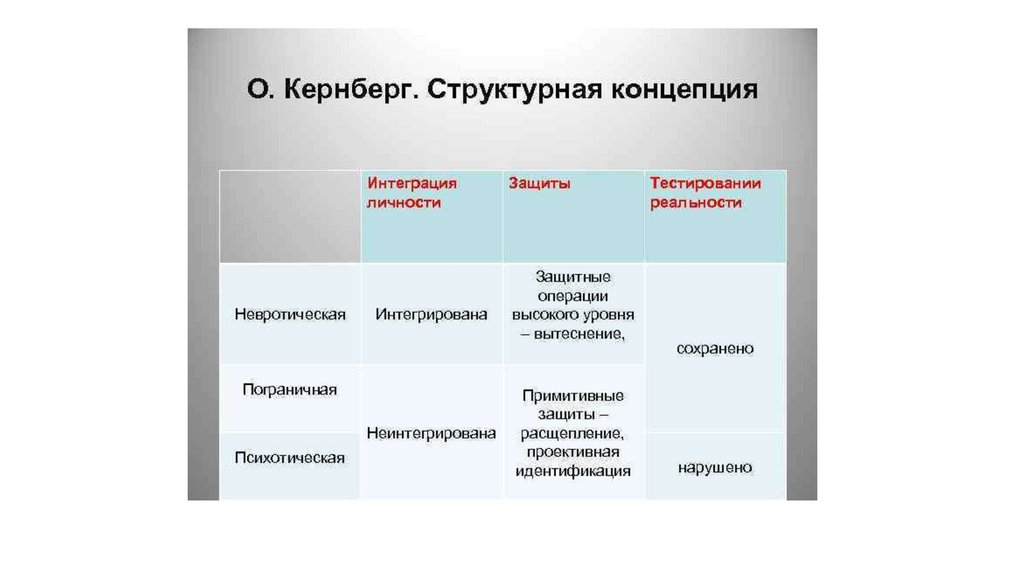 О. Кернберг. Структурная концепция

| | Интеграция личности | Защиты | Тестировании реальности |
|---|---|---|---|
| Невротическая | Интегрирована | Защитные операции высокого уровня – вытеснение, | сохранено |
| Пограничная | Неинтегрирована | Примитивные защиты – расщепление, проективная идентификация | сохранено |
| Психотическая | Неинтегрирована | Примитивные защиты – расщепление, проективная идентификация | нарушено |